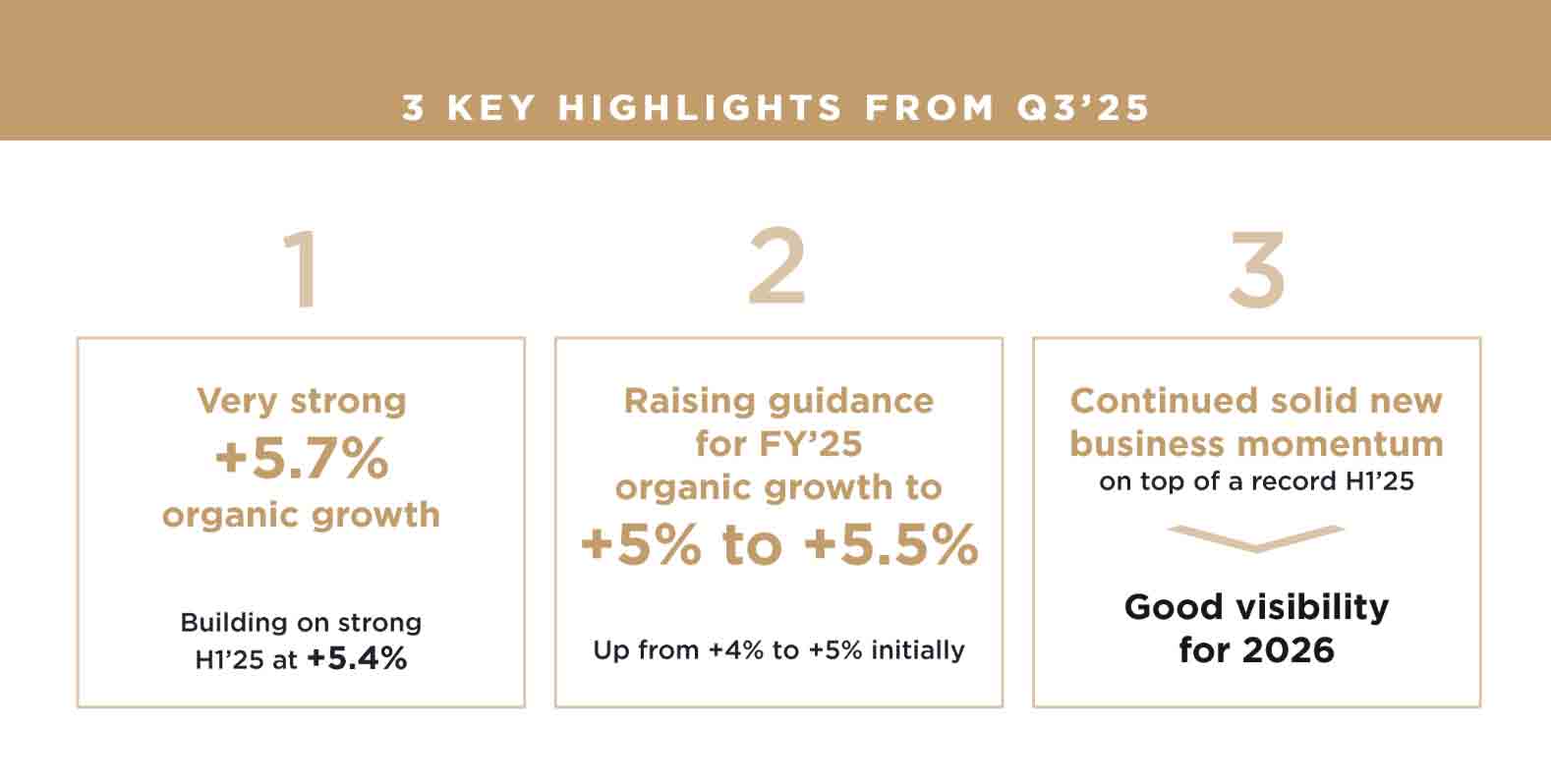 3 KEY HIGHLIGHTS FROM Q3'25

1

Very strong
+5.7%
organic growth

Building on strong H1'25 at +5.4%

2

Raising guidance for FY'25 organic growth to
+5% to +5.5%

Up from +4% to +5% initially

3

Continued solid new business momentum
on top of a record H1'25

Good visibility for 2026